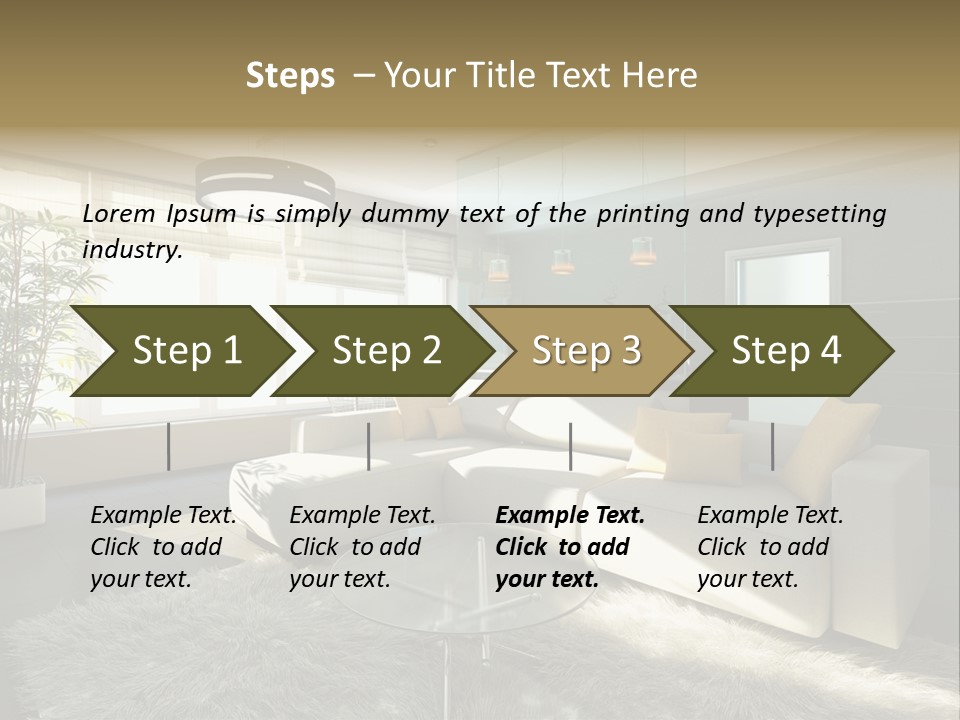 Steps – Your Title Text Here

Lorem Ipsum is simply dummy text of the printing and typesetting industry.

Step 1

Step 2

Step 3

Step 4

Example Text. Click to add your text.

Example Text. Click to add your text.

Example Text. Click to add your text.

Example Text. Click to add your text.